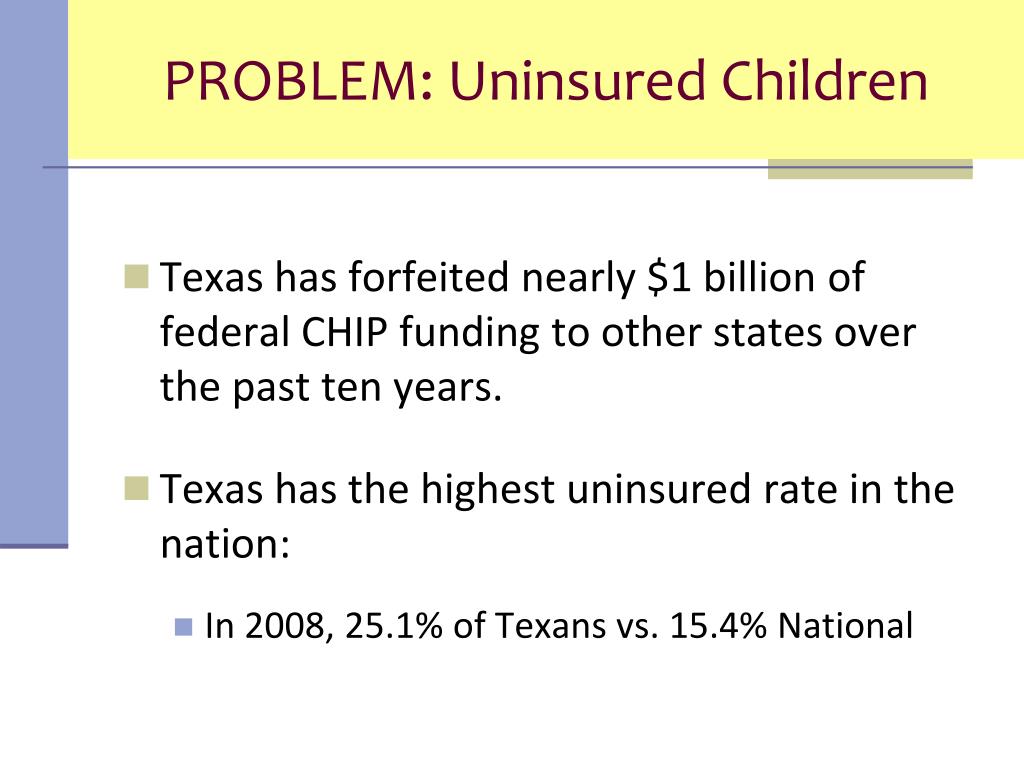 PROBLEM: Uninsured Children

Texas has forfeited nearly \$1 billion of federal CHIP funding to other states over the past ten years.

Texas has the highest uninsured rate in the nation:

In 2008, 25.1% of Texans vs. 15.4% National